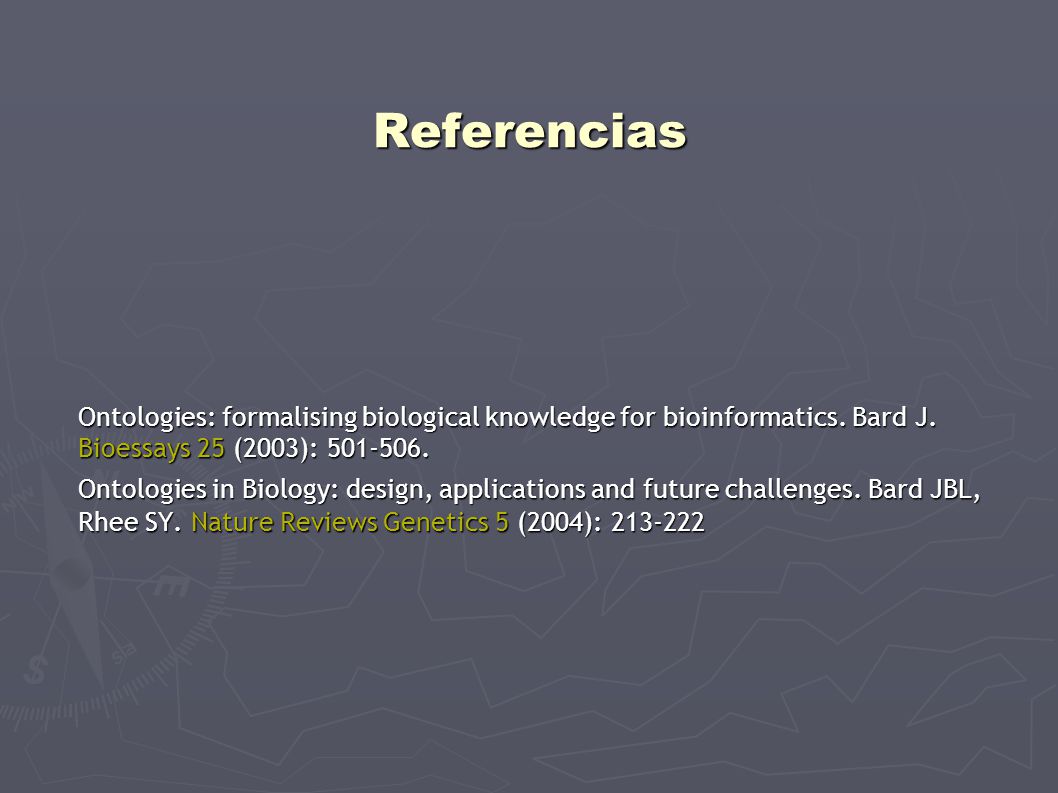 Referencias

Ontologies: formalising biological knowledge for bioinformatics. Bard J. Bioessays 25 (2003): 501-506.

Ontologies in Biology: design, applications and future challenges. Bard JBL, Rhee SY. Nature Reviews Genetics 5 (2004): 213-222